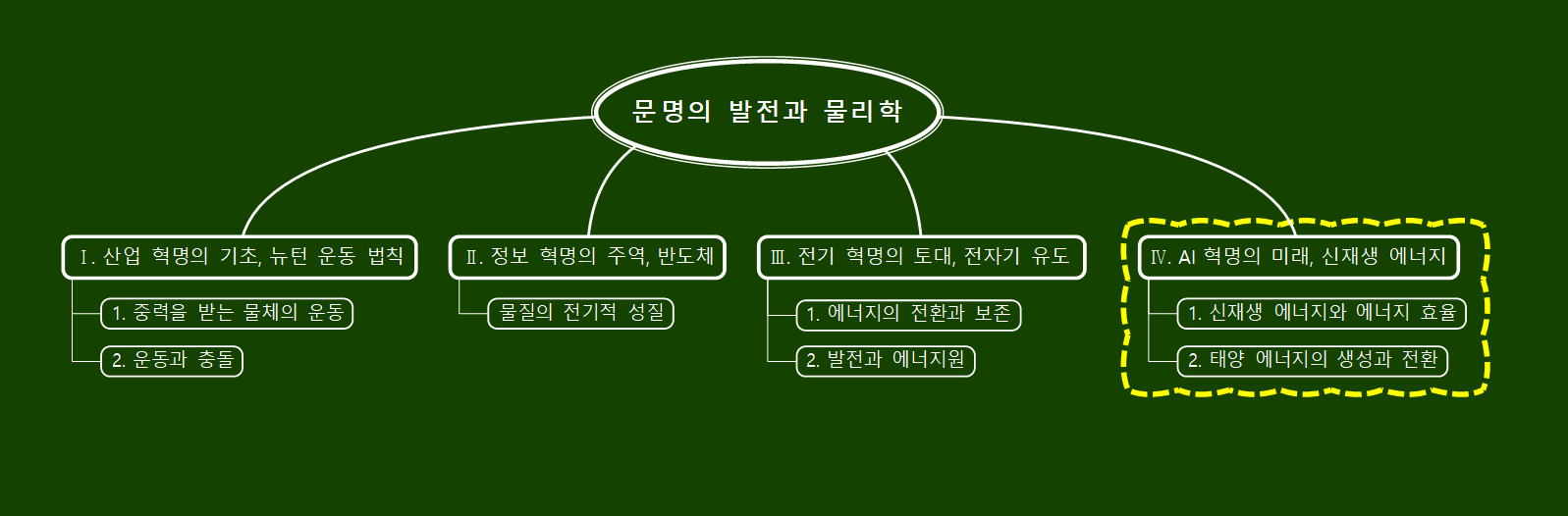 문명의 발전과 물리학

Ⅰ. 산업 혁명의 기초, 뉴턴 운동 법칙

1. 중력을 받는 물체의 운동

2. 운동과 충돌

Ⅱ. 정보 혁명의 주역, 반도체

물질의 전기적 성질

Ⅲ. 전기 혁명의 토대, 전자기 유도

1. 에너지의 전환과 보존

2. 발전과 에너지원

Ⅳ. AI 혁명의 미래, 신재생 에너지

1. 신재생 에너지와 에너지 효율

2. 태양 에너지의 생성과 전환